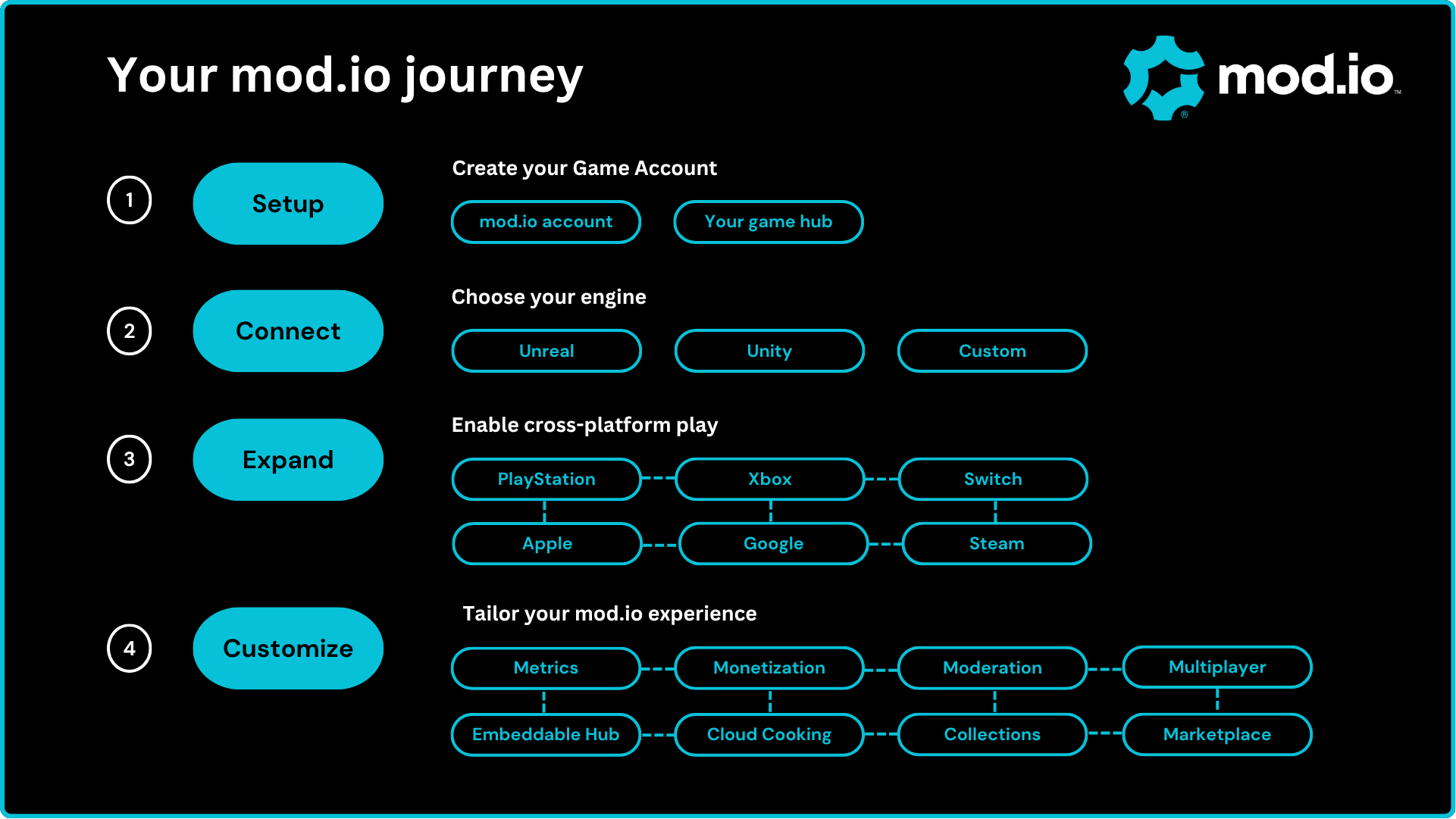 Your mod.io journey

mod.io™

1 Setup

Create your Game Account

mod.io account

Your game hub

2 Connect

Choose your engine

Unreal

Unity

Custom

3 Expand

Enable cross-platform play

PlayStation

Xbox

Switch

Apple

Google

Steam

4 Customize

Tailor your mod.io experience

Metrics

Monetization

Moderation

Multiplayer

Embeddable Hub

Cloud Cooking

Collections

Marketplace